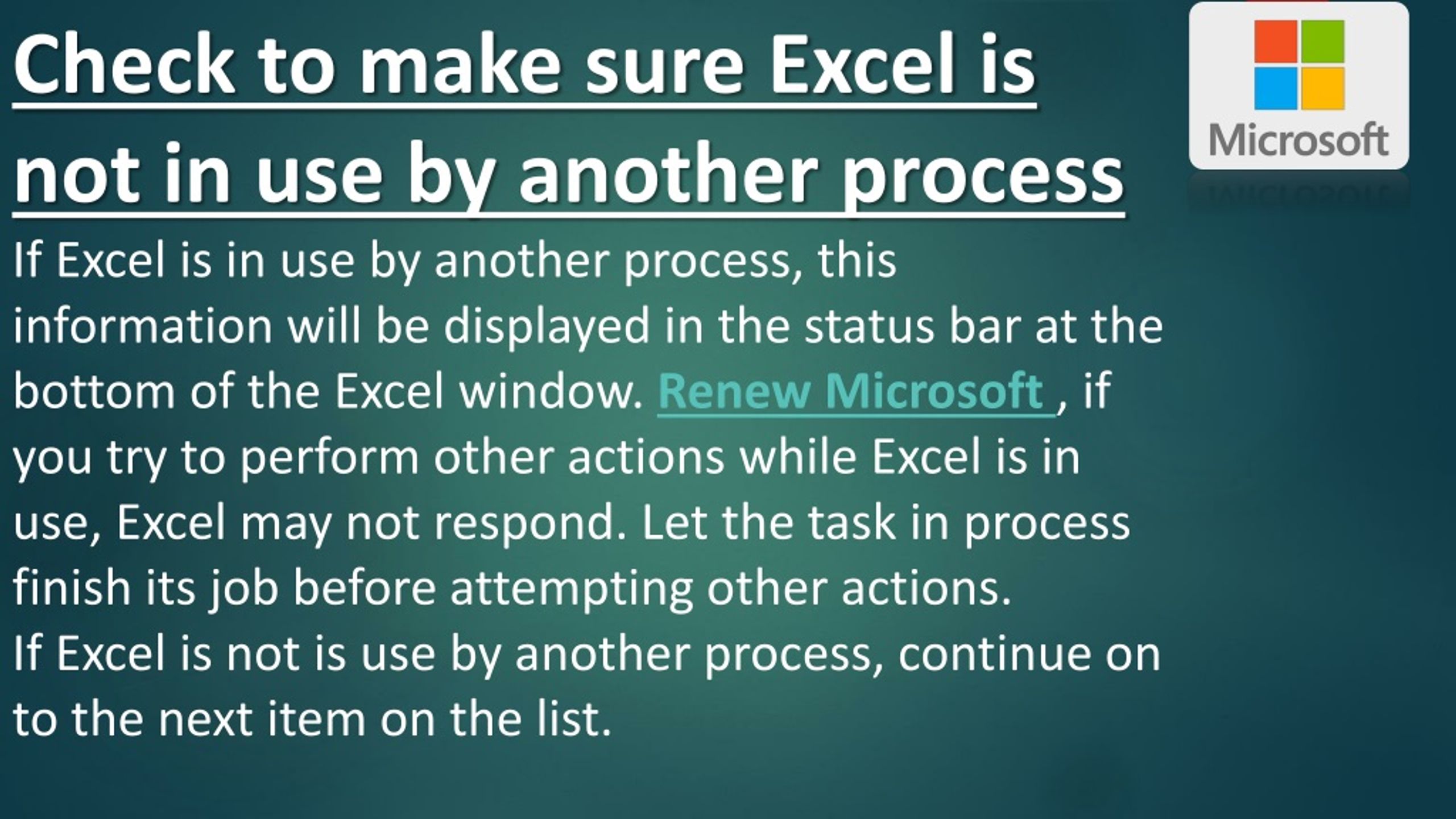 Check to make sure Excel is not in use by another process

Microsoft

If Excel is in use by another process, this information will be displayed in the status bar at the bottom of the Excel window. Renew Microsoft , if you try to perform other actions while Excel is in use, Excel may not respond. Let the task in process finish its job before attempting other actions.
If Excel is not is use by another process, continue on to the next item on the list.